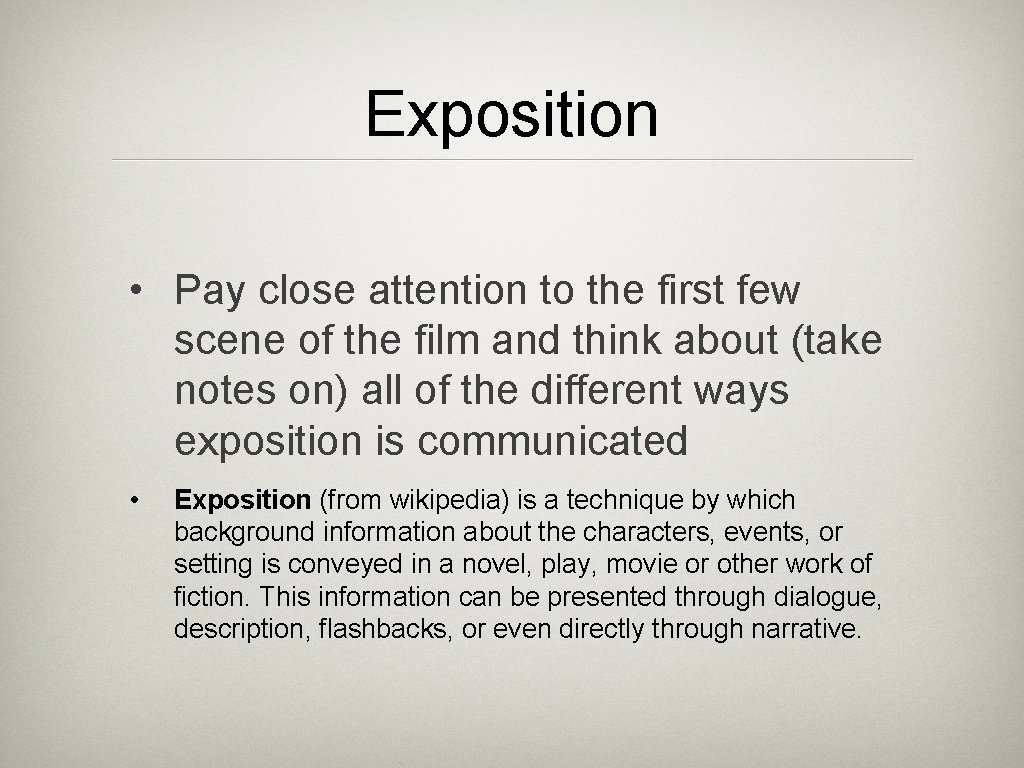 Exposition

• Pay close attention to the first few scene of the film and think about (take notes on) all of the different ways exposition is communicated

• Exposition (from wikipedia) is a technique by which background information about the characters, events, or setting is conveyed in a novel, play, movie or other work of fiction. This information can be presented through dialogue, description, flashbacks, or even directly through narrative.